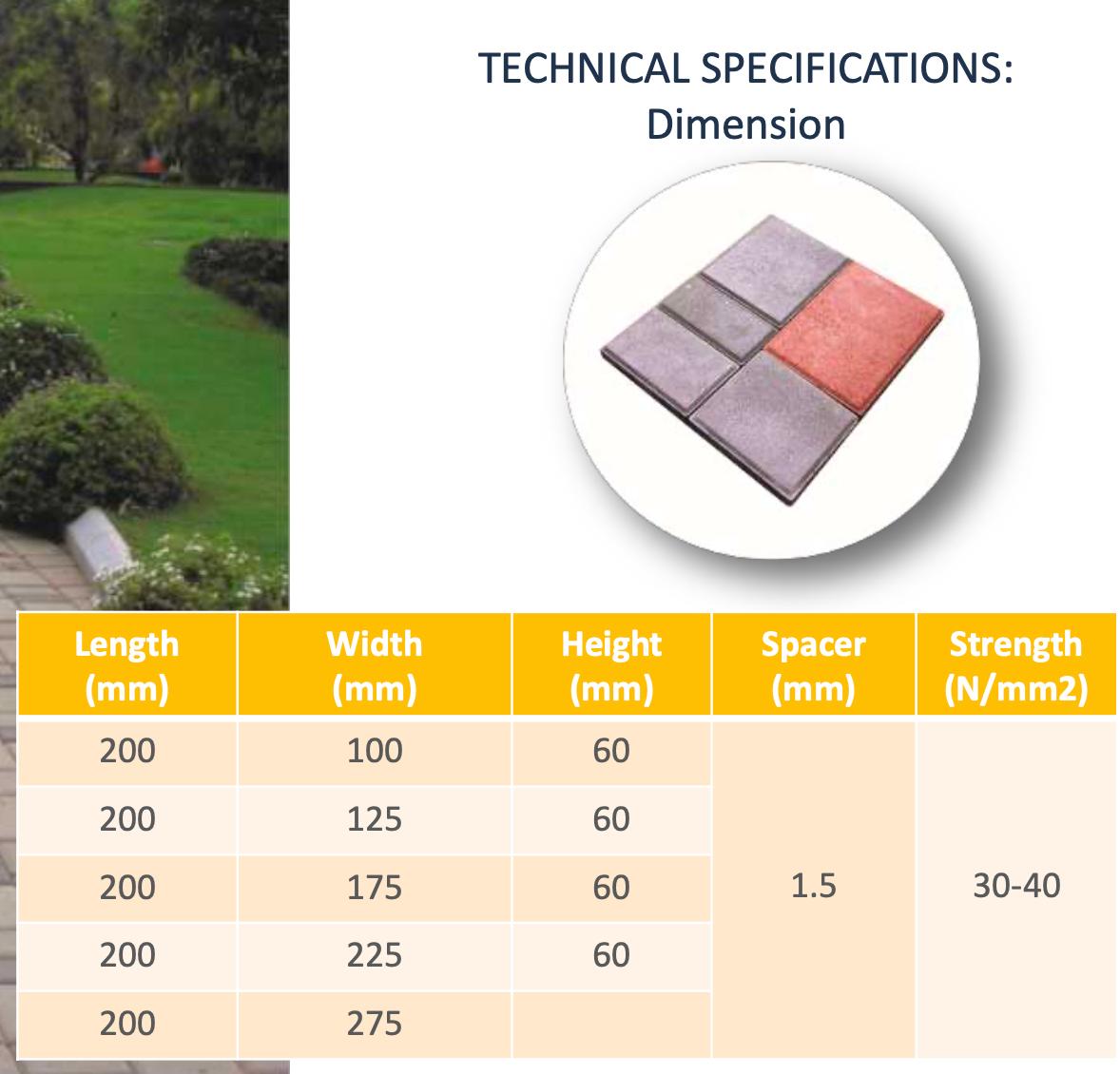 TECHNICAL SPECIFICATIONS:
Dimension

| Length (mm) | Width (mm) | Height (mm) | Spacer (mm) | Strength (N/mm2) |
|---|---|---|---|---|
| 200 | 100 | 60 | 1.5 | 30-40 |
| 200 | 125 | 60 | | |
| 200 | 175 | 60 | | |
| 200 | 225 | 60 | | |
| 200 | 275 | | | |